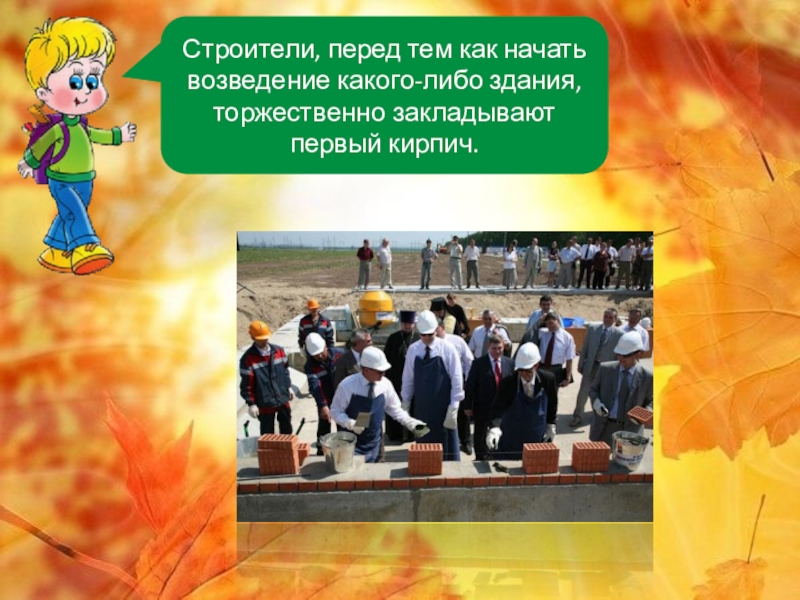 Строители, перед тем как начать возведение какого-либо здания, торжественно закладывают первый кирпич.